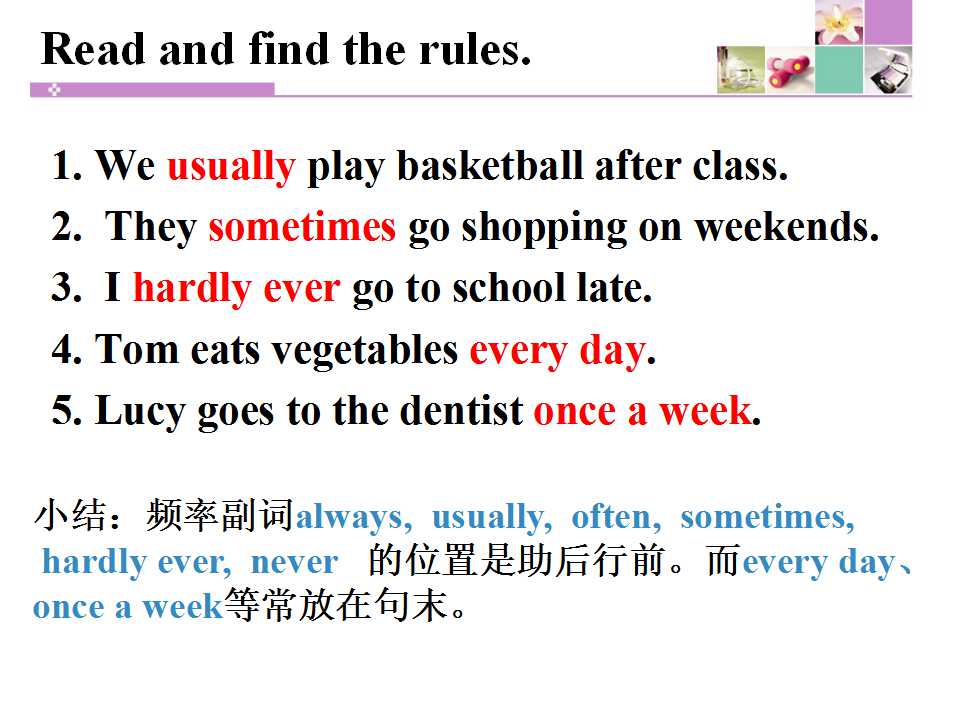 Read and find the rules.

1. We usually play basketball after class.
2. They sometimes go shopping on weekends.
3. I hardly ever go to school late.
4. Tom eats vegetables every day.
5. Lucy goes to the dentist once a week.

小结：频率副词always, usually, often, sometimes, hardly ever, never 的位置是助后行前。而every day、once a week等常放在句末。